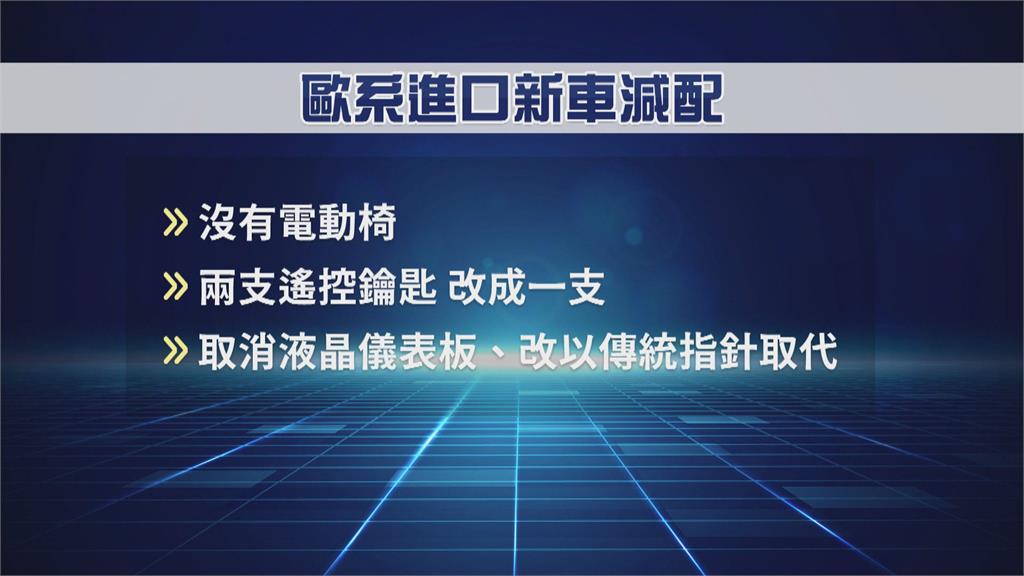 歐系進口新車減配

» 沒有電動椅

» 兩支遙控鑰匙 改成一支

» 取消液晶儀表板、改以傳統指針取代